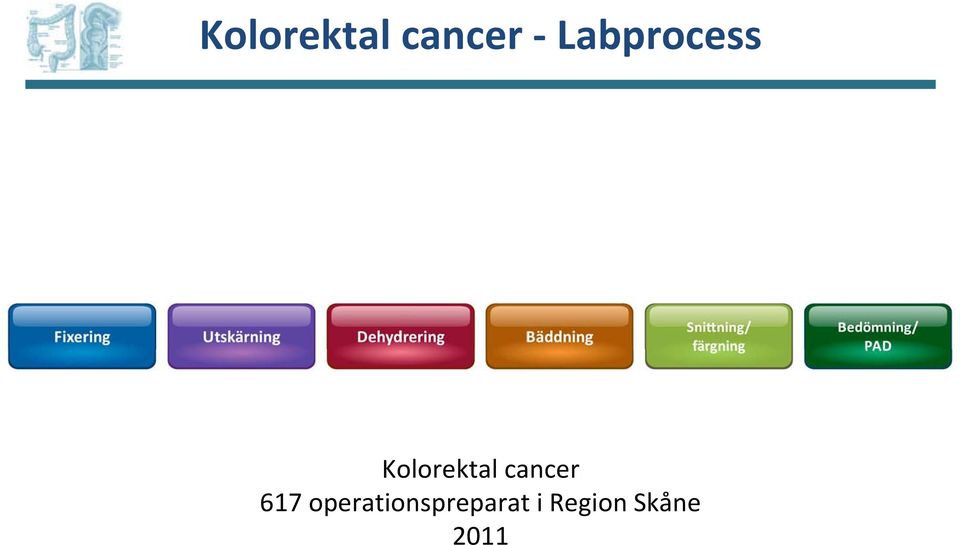 Kolorektal cancer - Labprocess

Fixering

Utskärning

Dehydrering

Bäddning

Snittning/ färgning

Bedömning/ PAD

Kolorektal cancer
617 operationspreparat i Region Skåne
2011